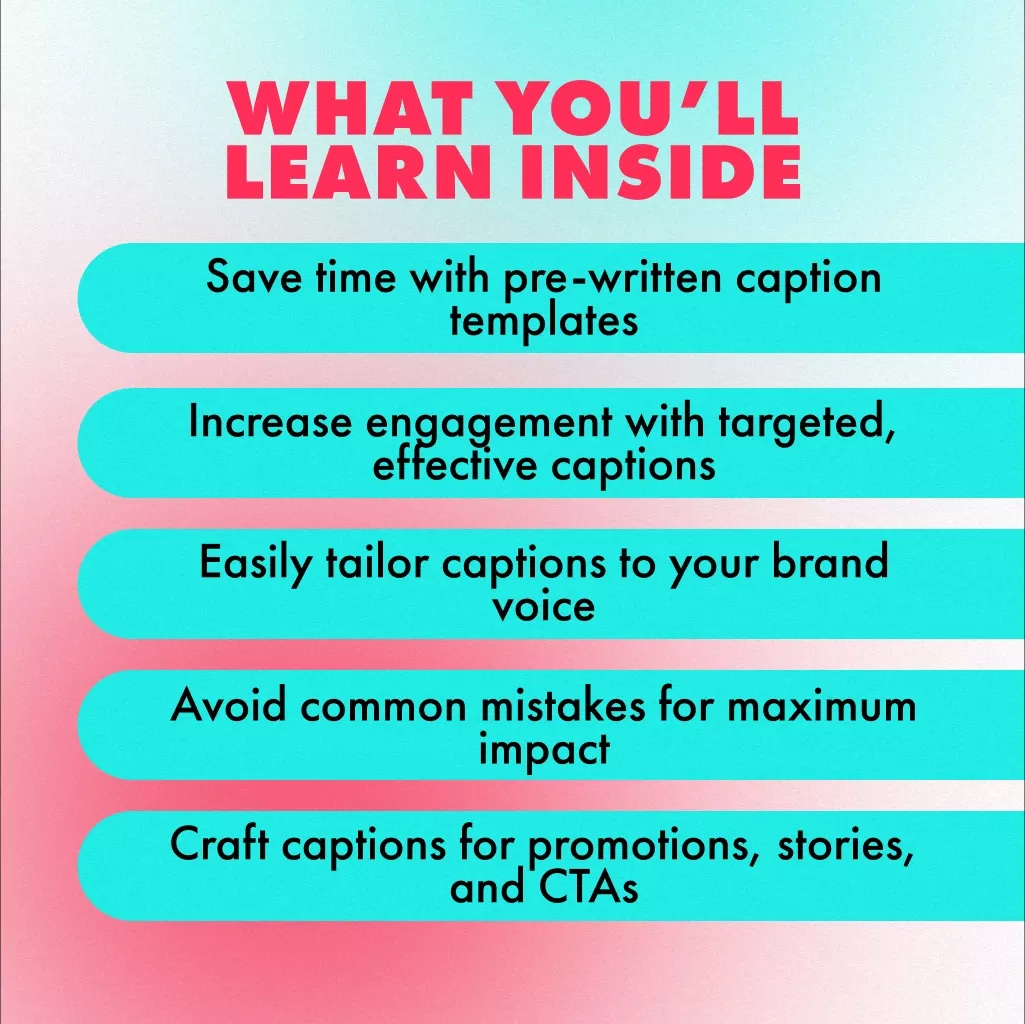 WHAT YOU'LL LEARN INSIDE

Save time with pre-written caption templates

Increase engagement with targeted, effective captions

Easily tailor captions to your brand voice

Avoid common mistakes for maximum impact

Craft captions for promotions, stories, and CTAs